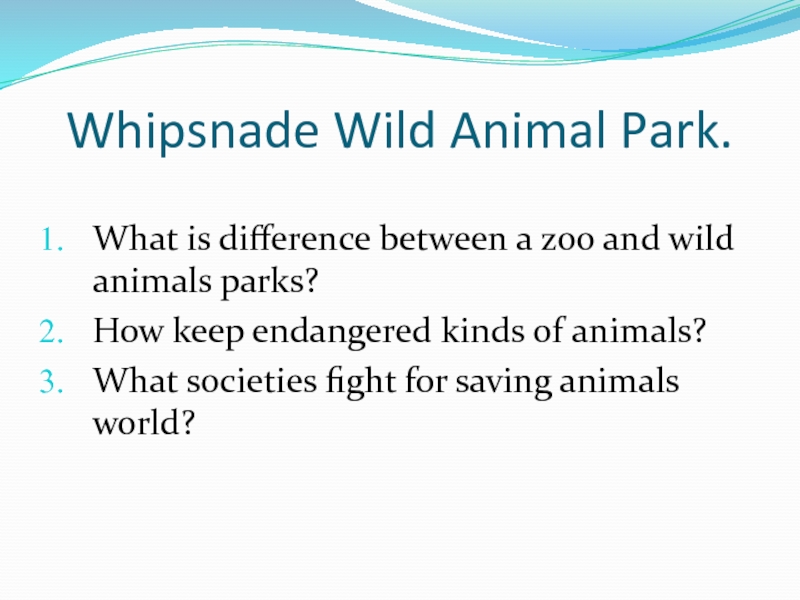 Whipsnade Wild Animal Park.

1. What is difference between a zoo and wild animals parks?
2. How keep endangered kinds of animals?
3. What societies fight for saving animals world?